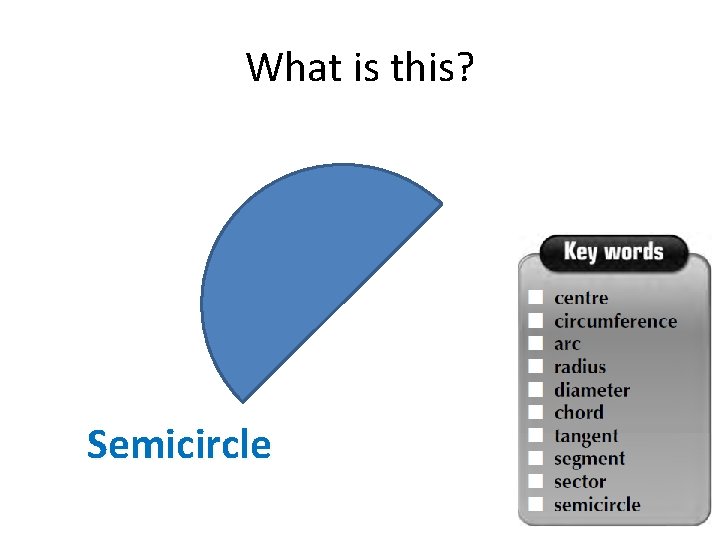 What is this?

Semicircle

Key words

centre
circumference
arc
radius
diameter
chord
tangent
segment
sector
semicircle